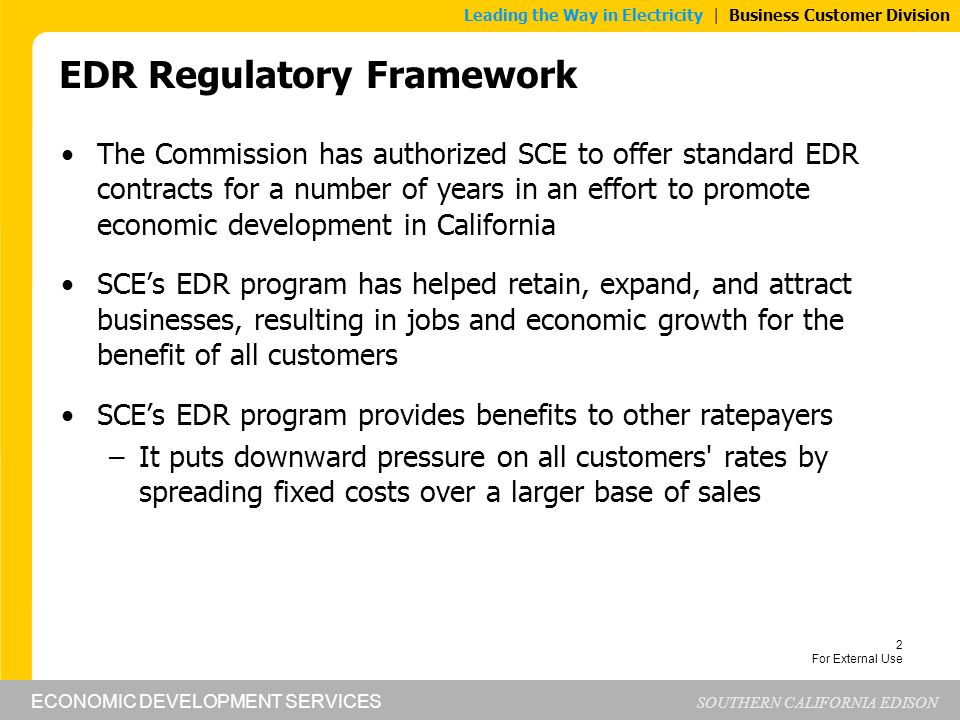 Leading the Way in Electricity | Business Customer Division

EDR Regulatory Framework

• The Commission has authorized SCE to offer standard EDR contracts for a number of years in an effort to promote economic development in California

• SCE's EDR program has helped retain, expand, and attract businesses, resulting in jobs and economic growth for the benefit of all customers

• SCE's EDR program provides benefits to other ratepayers
– It puts downward pressure on all customers' rates by spreading fixed costs over a larger base of sales

2
For External Use

ECONOMIC DEVELOPMENT SERVICES

SOUTHERN CALIFORNIA EDISON